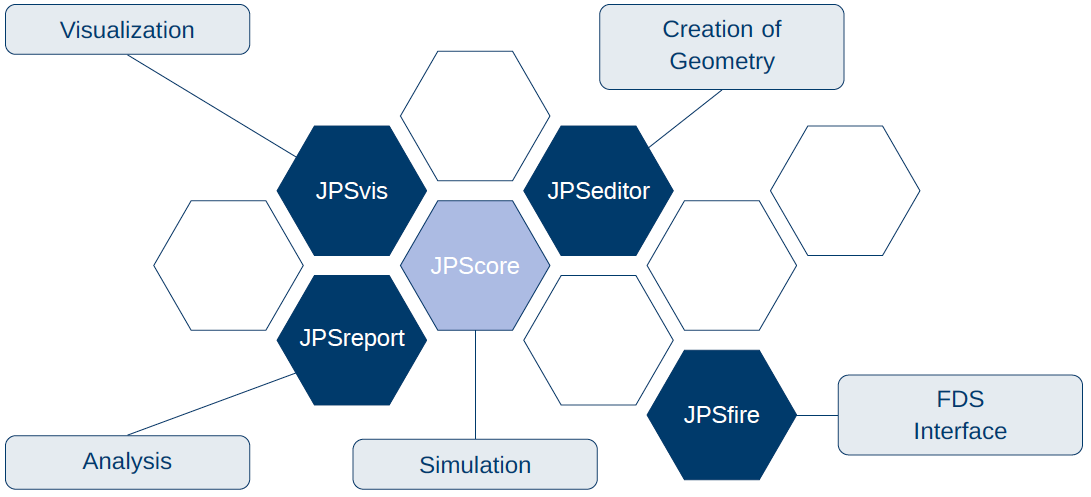 Visualization

Creation of Geometry

JPSvis

JPSeditor

JPScore

JPSreport

JPSfire

FDS Interface

Analysis

Simulation